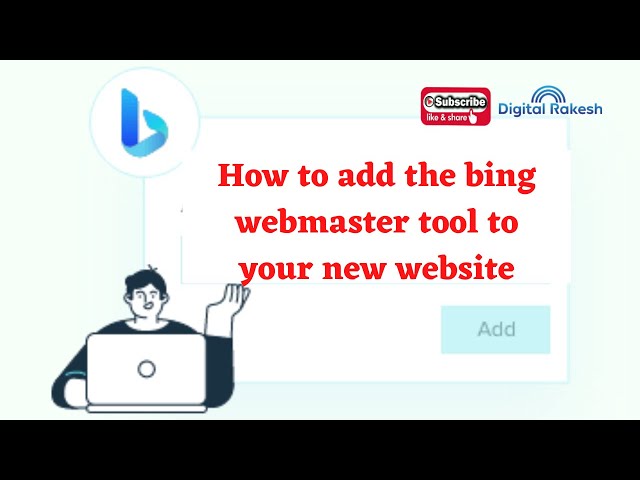 Subscribe
like & share

Digital Rakesh

How to add the bing webmaster tool to your new website

Add